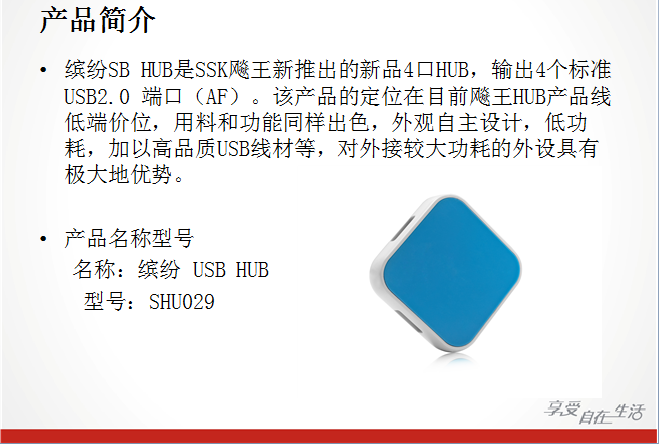 产品简介

• 缤纷SB HUB是SSK飚王新推出的新品4口HUB，输出4个标准USB2.0 端口（AF）。该产品的定位在目前飚王HUB产品线低端价位，用料和功能同样出色，外观自主设计，低功耗，加以高品质USB线材等，对外接较大功耗的外设具有极大地优势。

• 产品名称型号
名称：缤纷 USB HUB
型号：SHU029

享受自在生活